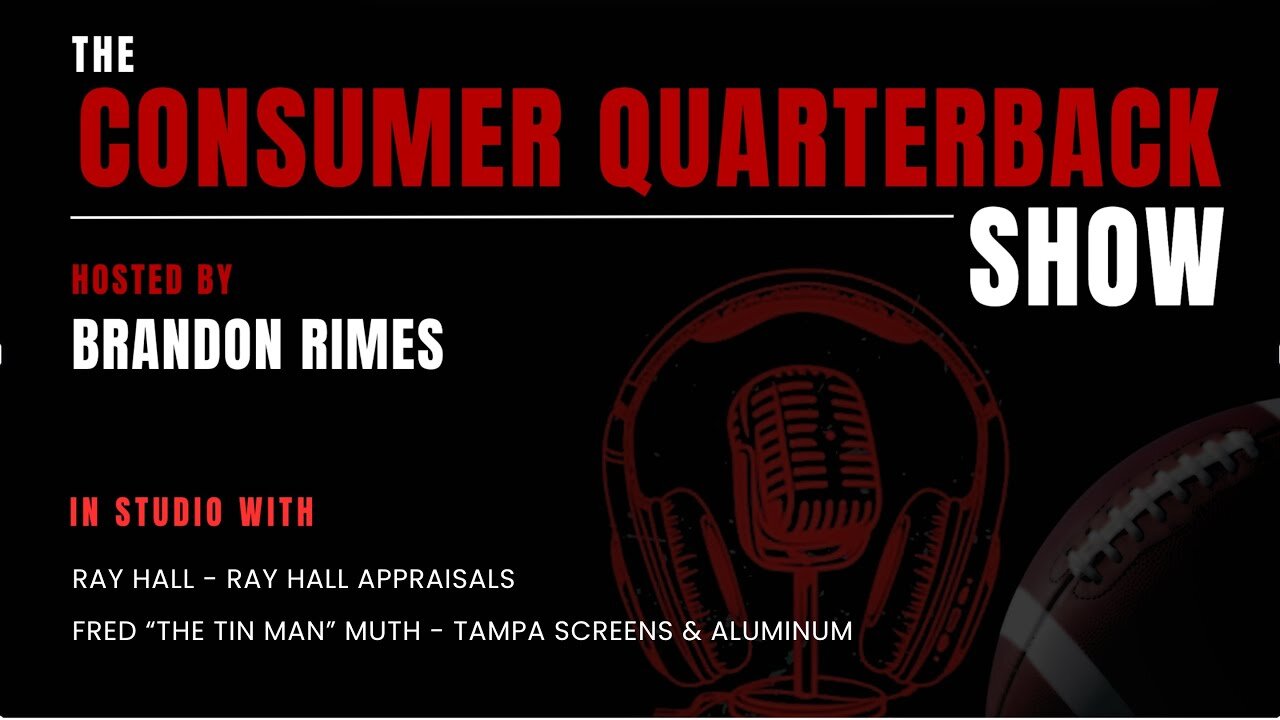 THE
CONSUMER QUARTERBACK
SHOW

HOSTED BY
BRANDON RIMES

IN STUDIO WITH

RAY HALL - RAY HALL APPRAISALS

FRED “THE TIN MAN” MUTH - TAMPA SCREENS & ALUMINUM